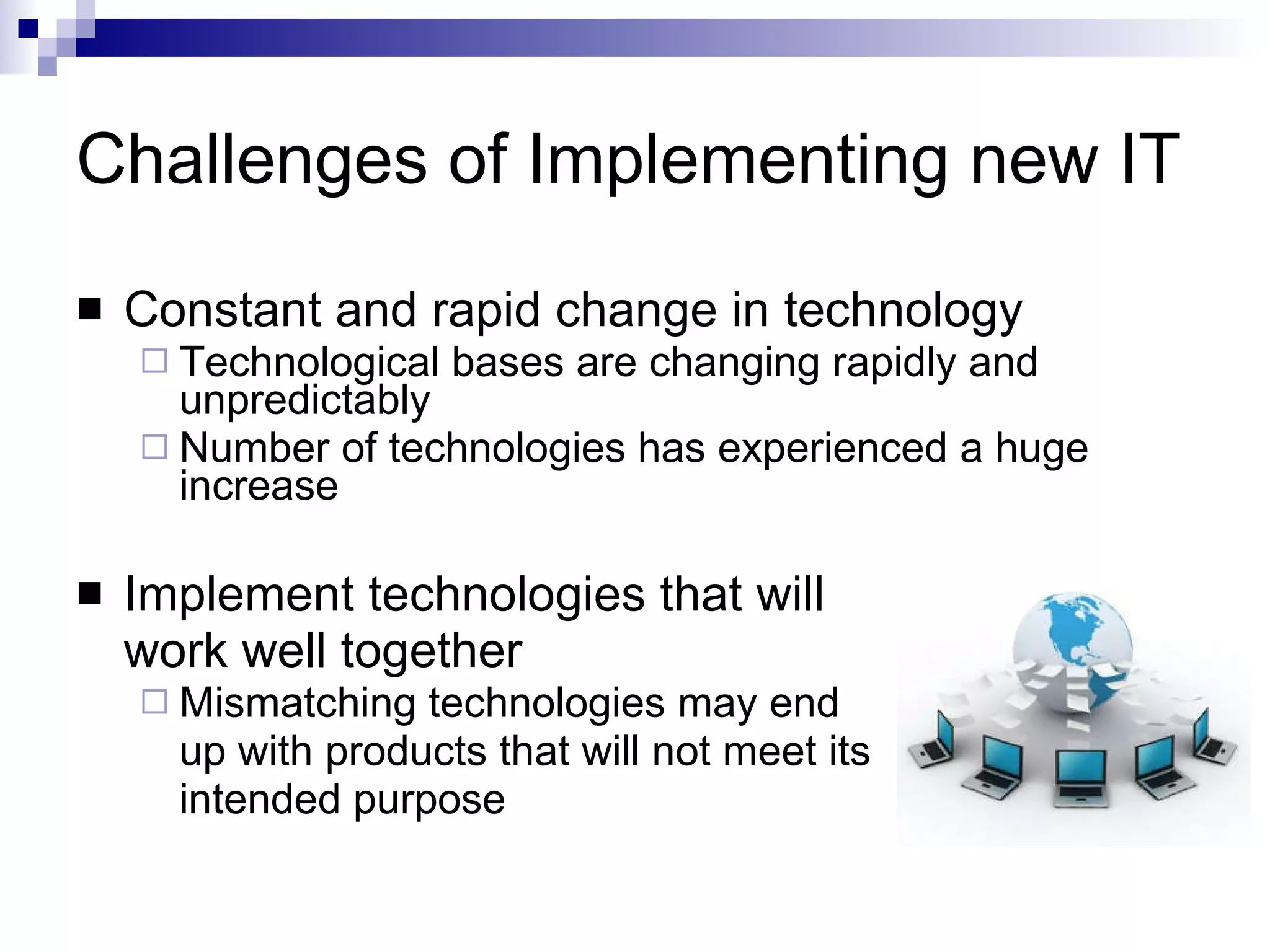 Challenges of Implementing new IT

■ Constant and rapid change in technology
□ Technological bases are changing rapidly and unpredictably
□ Number of technologies has experienced a huge increase

■ Implement technologies that will work well together
□ Mismatching technologies may end up with products that will not meet its intended purpose